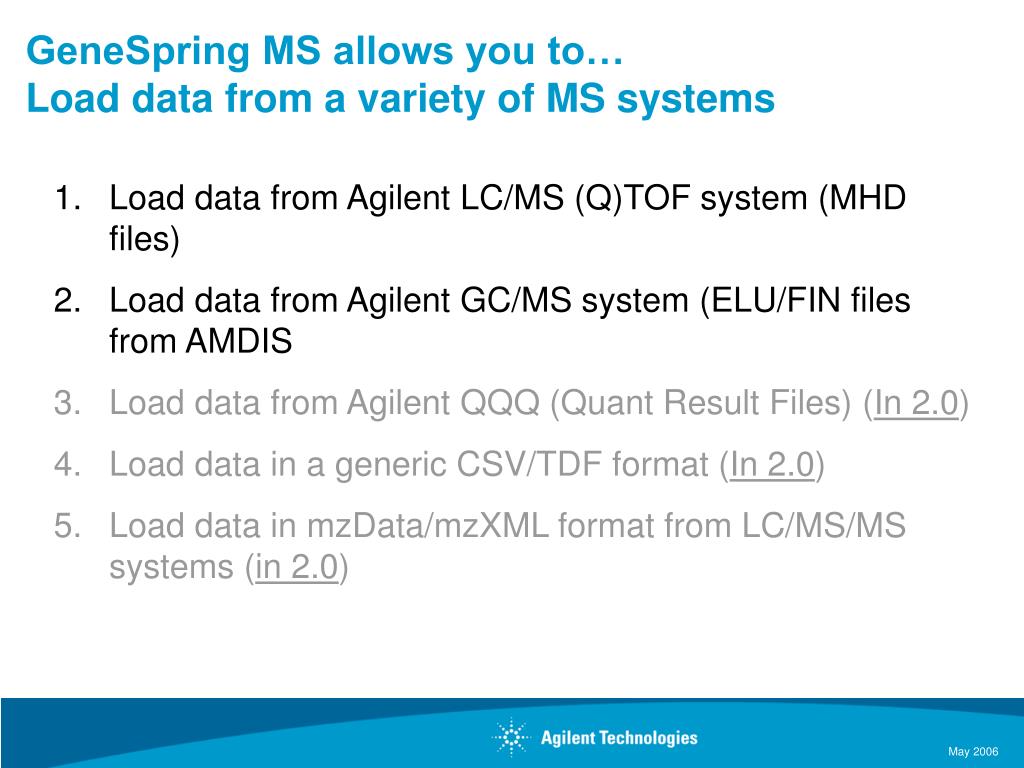 GeneSpring MS allows you to…
Load data from a variety of MS systems

1. Load data from Agilent LC/MS (Q)TOF system (MHD files)
2. Load data from Agilent GC/MS system (ELU/FIN files from AMDIS
3. Load data from Agilent QQQ (Quant Result Files) (In 2.0)
4. Load data in a generic CSV/TDF format (In 2.0)
5. Load data in mzData/mzXML format from LC/MS/MS systems (in 2.0)

Agilent Technologies

May 2006